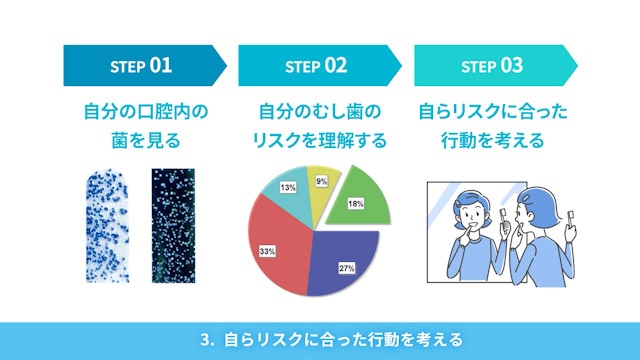 STEP 01

自分の口腔内の菌を見る

STEP 02

自分のむし歯のリスクを理解する

13%

9%

18%

33%

27%

STEP 03

自らリスクに合った行動を考える

3. 自らリスクに合った行動を考える